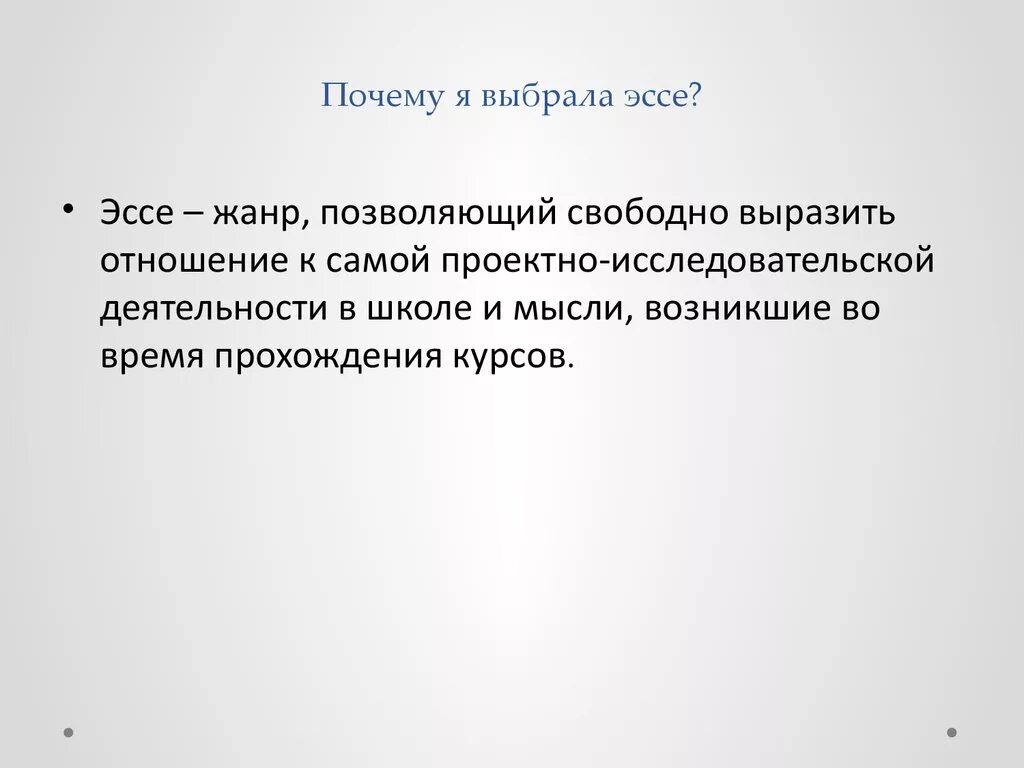 Почему я выбрала эссе?

• Эссе – жанр, позволяющий свободно выразить отношение к самой проектно-исследовательской деятельности в школе и мысли, возникшие во время прохождения курсов.